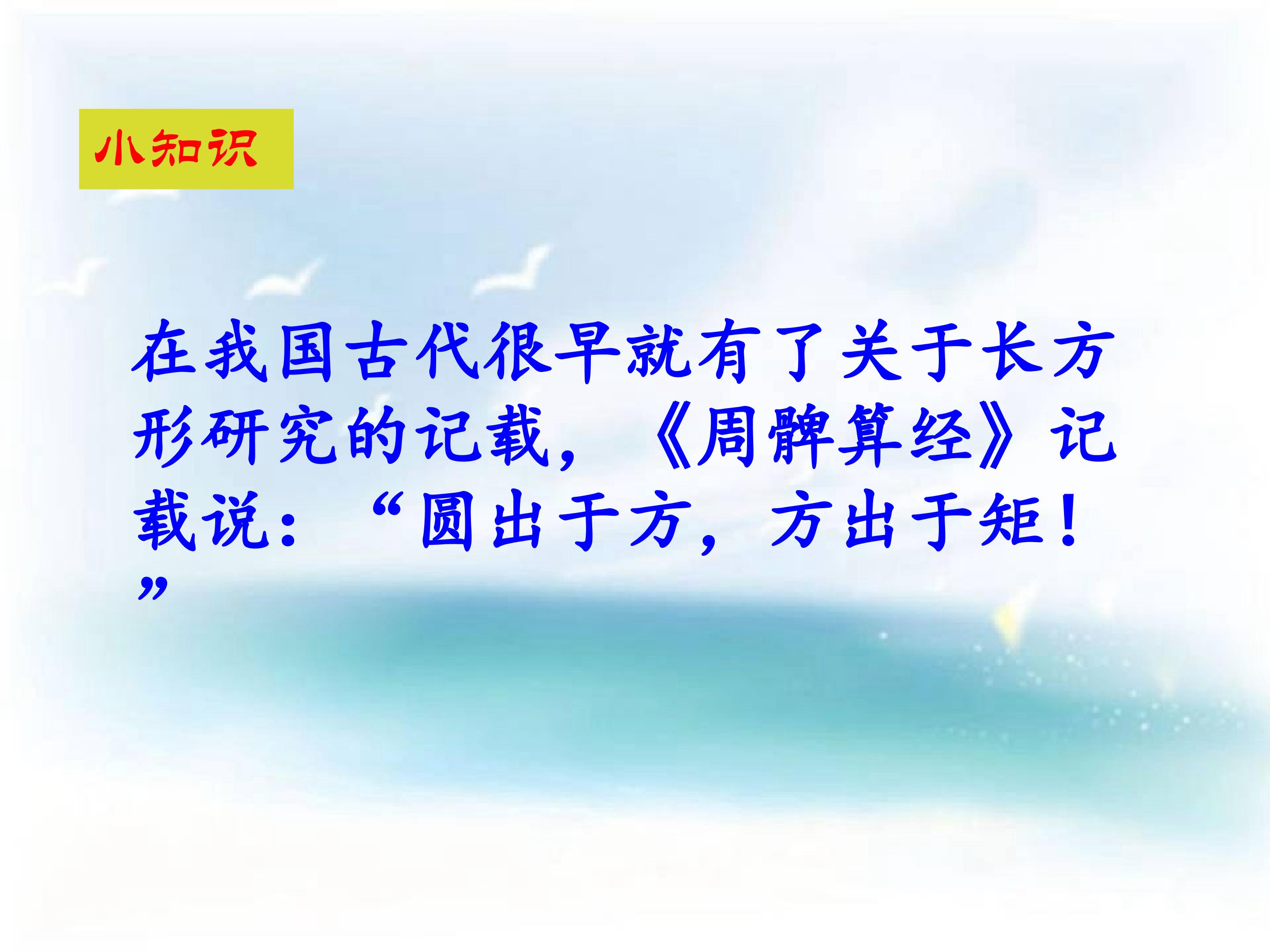 小知识

在我国古代很早就有了关于长方形研究的记载，《周髀算经》记载说：“圆出于方，方出于矩！”